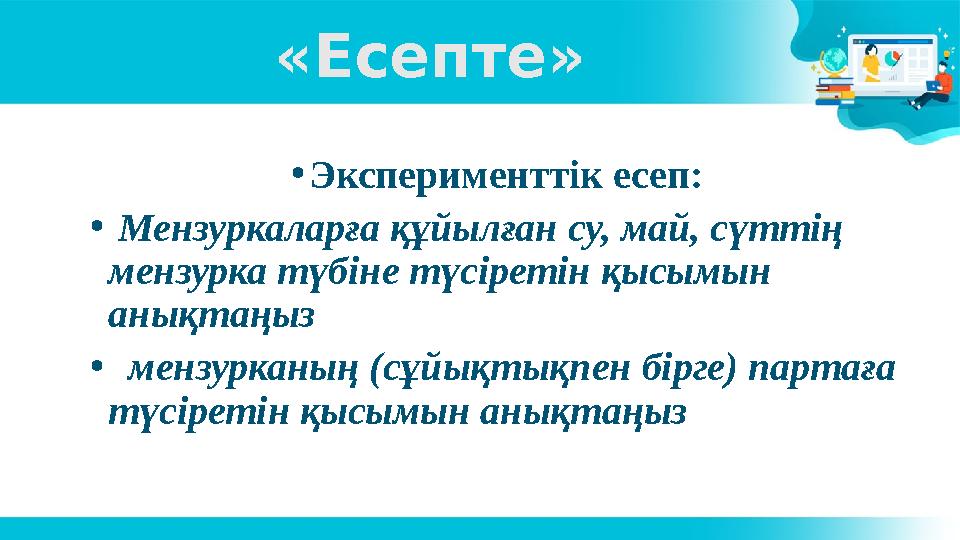 «Есепте»

• Эксперименттік есеп:

• Мензуркаларға құйылған су, май, сүттің мензурка түбіне түсіретін қысымын анықтаңыз

• мензурканың (сұйықтықпен бірге) партаға түсіретін қысымын анықтаңыз